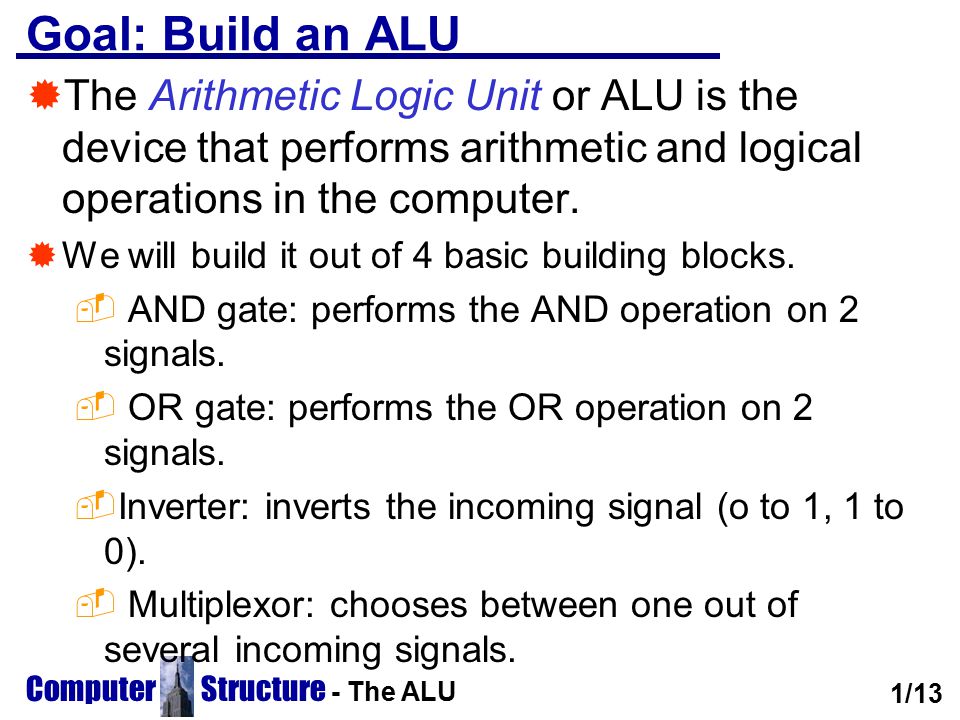 Goal: Build an ALU

The Arithmetic Logic Unit or ALU is the device that performs arithmetic and logical operations in the computer.

We will build it out of 4 basic building blocks.

AND gate: performs the AND operation on 2 signals.

OR gate: performs the OR operation on 2 signals.

Inverter: inverts the incoming signal (o to 1, 1 to 0).

Multiplexor: chooses between one out of several incoming signals.

Computer Structure - The ALU

1/13